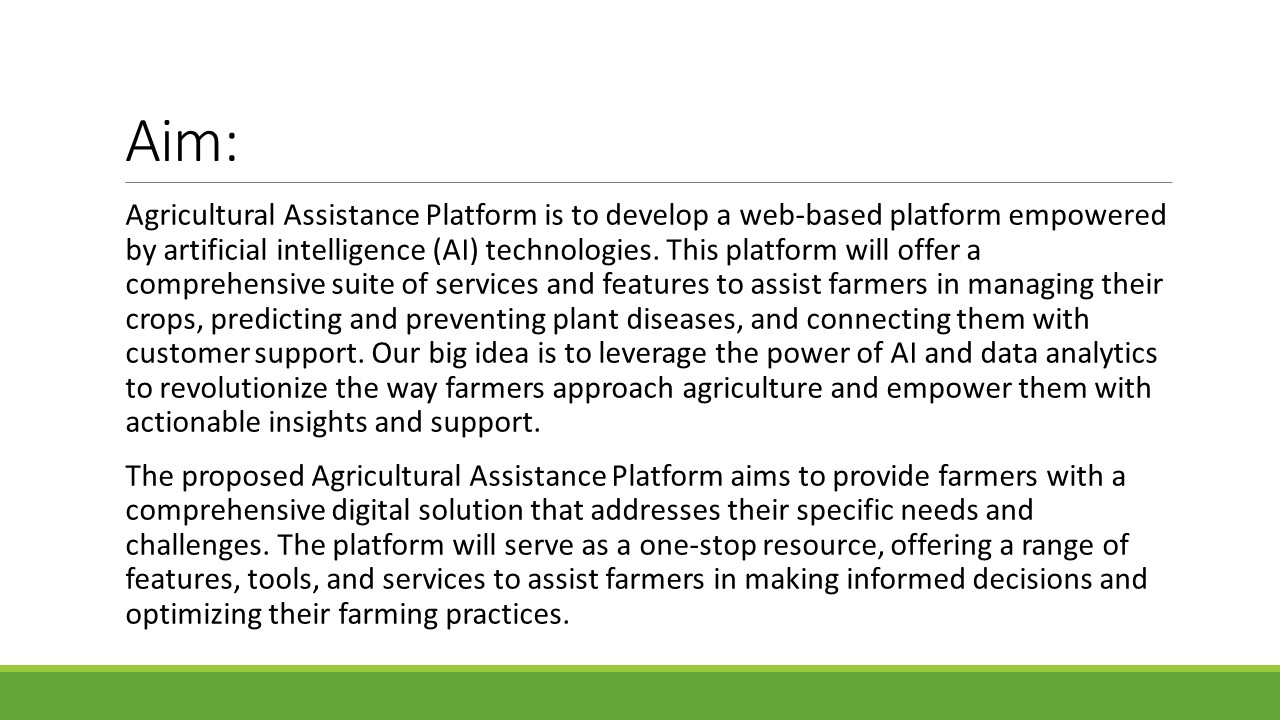 Aim:

Agricultural Assistance Platform is to develop a web-based platform empowered by artificial intelligence (AI) technologies. This platform will offer a comprehensive suite of services and features to assist farmers in managing their crops, predicting and preventing plant diseases, and connecting them with customer support. Our big idea is to leverage the power of AI and data analytics to revolutionize the way farmers approach agriculture and empower them with actionable insights and support.

The proposed Agricultural Assistance Platform aims to provide farmers with a comprehensive digital solution that addresses their specific needs and challenges. The platform will serve as a one-stop resource, offering a range of features, tools, and services to assist farmers in making informed decisions and optimizing their farming practices.